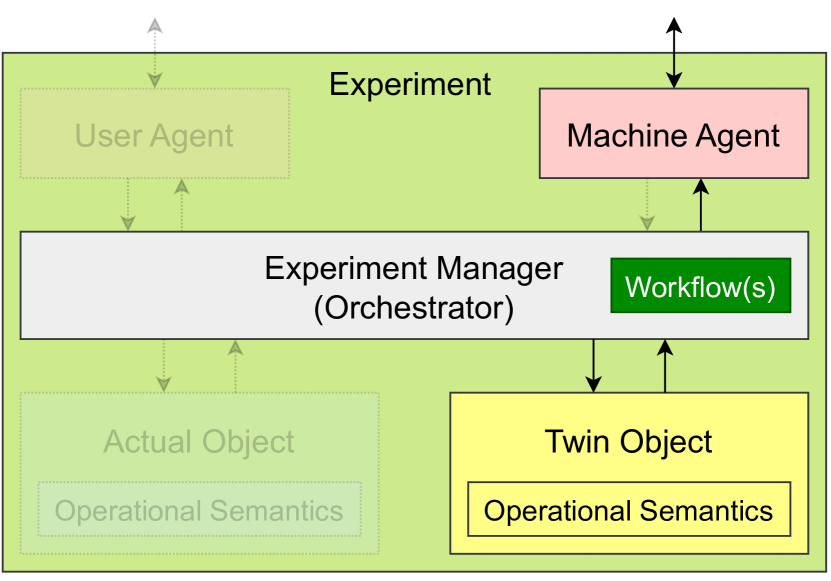 Experiment

User Agent

Machine Agent

Experiment Manager
(Orchestrator)

Workflow(s)

Actual Object

Operational Semantics

Twin Object

Operational Semantics